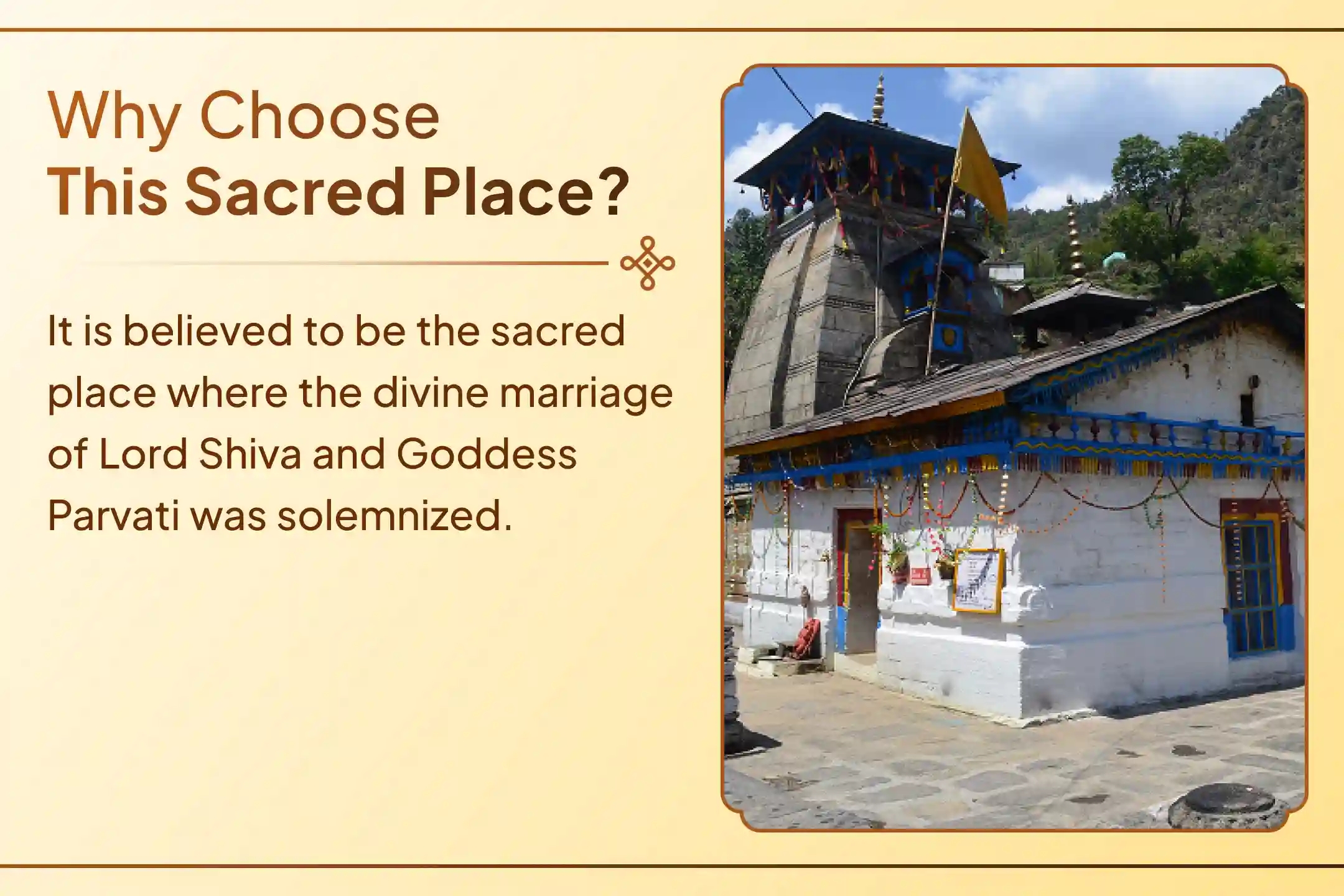 Why Choose
This Sacred Place?

It is believed to be the sacred place where the divine marriage of Lord Shiva and Goddess Parvati was solemnized.